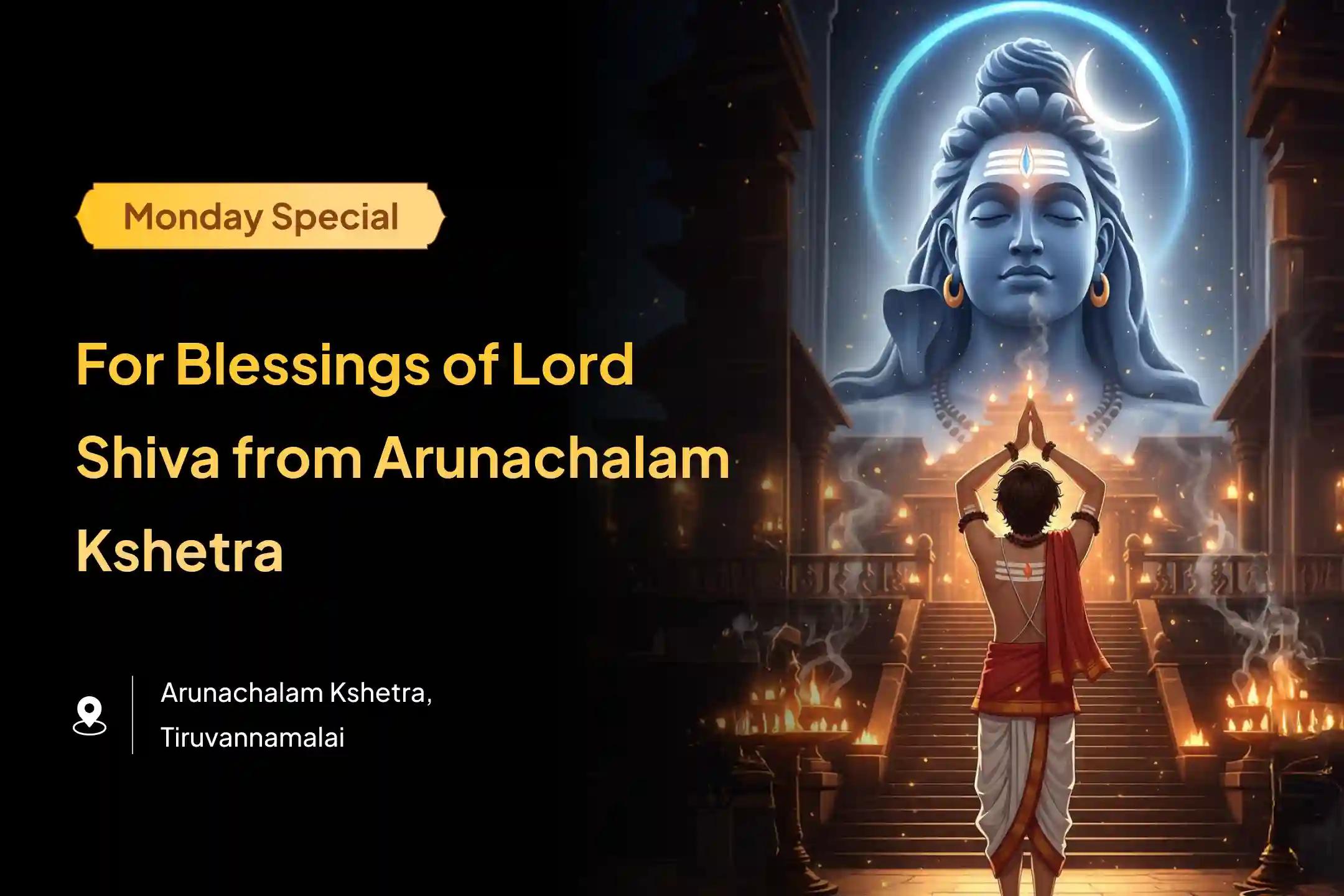 Monday Special

For Blessings of Lord Shiva from Arunachalam Kshetra

Arunachalam Kshetra, Tiruvannamalai